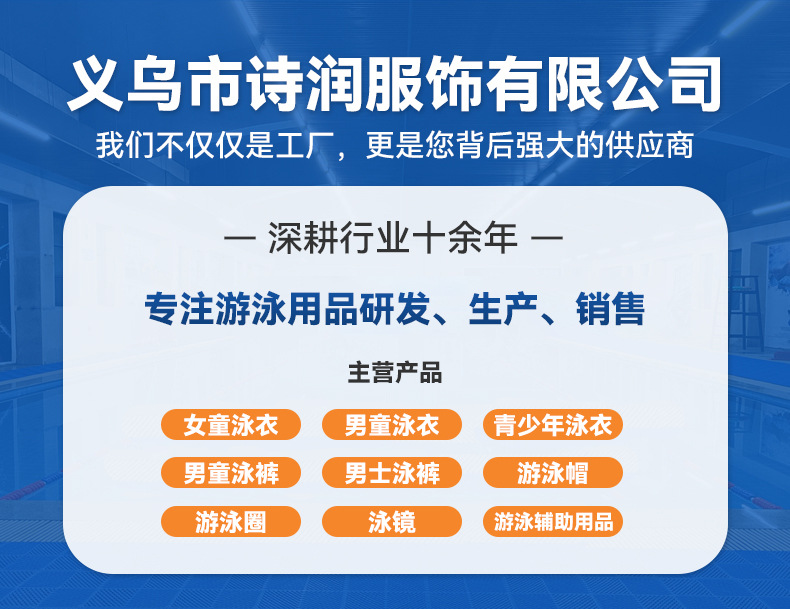 义乌市诗润服饰有限公司

我们不仅仅是工厂，更是您背后强大的供应商

— 深耕行业十余年 —

专注游泳用品研发、生产、销售

主营产品

女童泳衣
男童泳衣
青少年泳衣
男童泳裤
男士泳裤
游泳帽
游泳圈
泳镜
游泳辅助用品